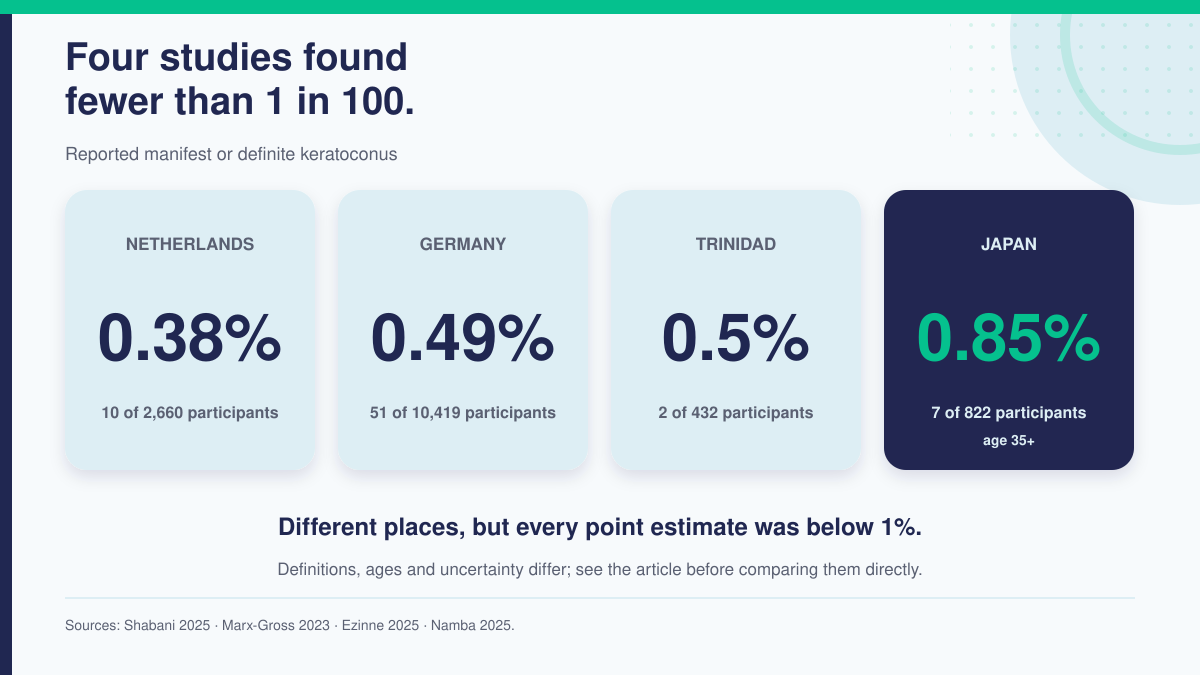 Four studies found fewer than 1 in 100.

Reported manifest or definite keratoconus

NETHERLANDS
0.38%
10 of 2,660 participants

GERMANY
0.49%
51 of 10,419 participants

TRINIDAD
0.5%
2 of 432 participants

JAPAN
0.85%
7 of 822 participants
age 35+

Different places, but every point estimate was below 1%.

Definitions, ages and uncertainty differ; see the article before comparing them directly.

Sources: Shabani 2025 · Marx-Gross 2023 · Ezinne 2025 · Namba 2025.